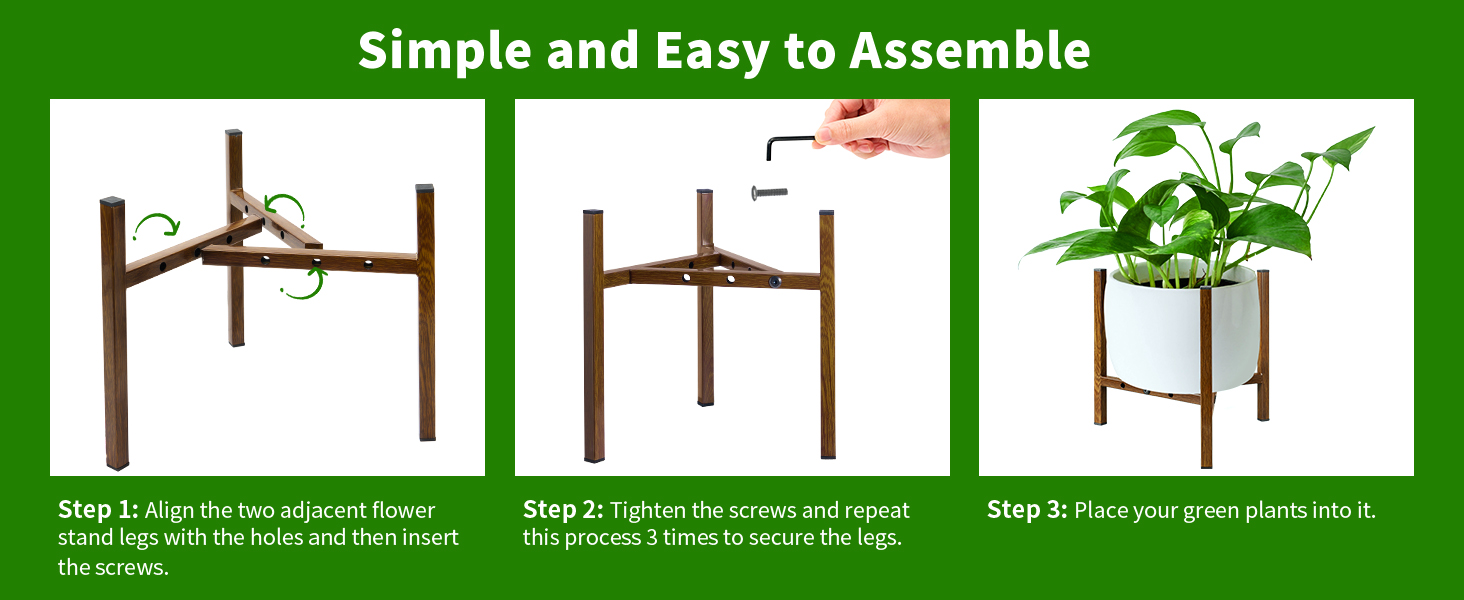 Simple and Easy to Assemble

Step 1: Align the two adjacent flower stand legs with the holes and then insert the screws.

Step 2: Tighten the screws and repeat this process 3 times to secure the legs.

Step 3: Place your green plants into it.